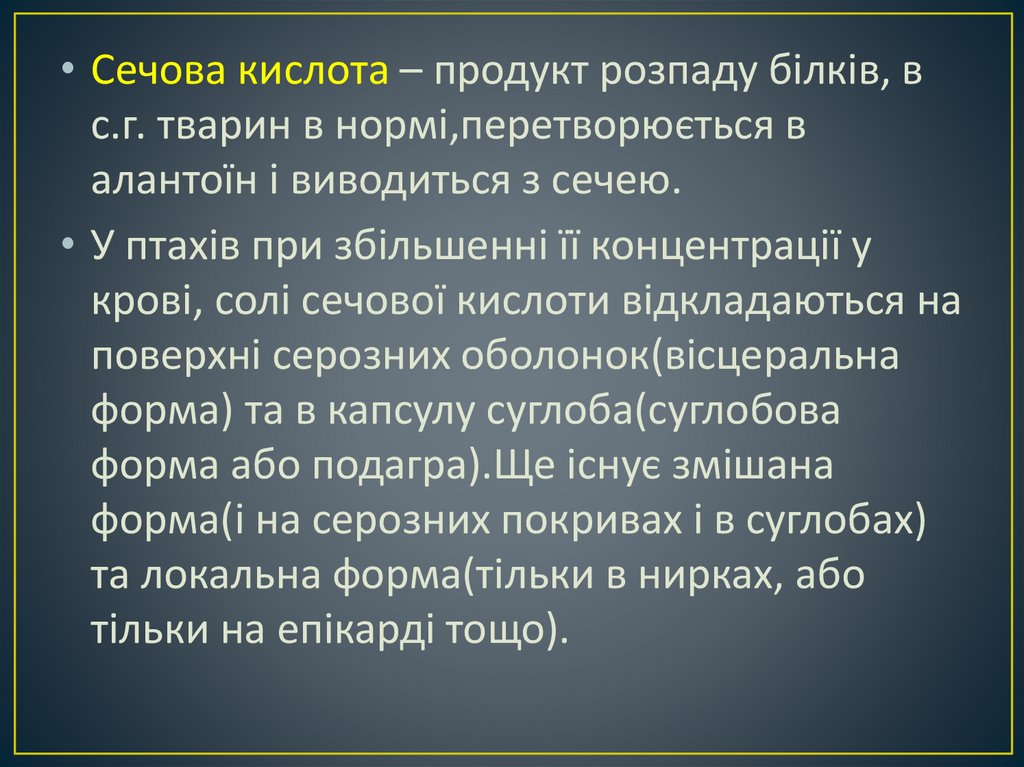 • Сечова кислота – продукт розпаду білків, в с.г. тварин в нормі,перетворюється в алантоїн і виводиться з сечею.

• У птахів при збільшенні її концентрації у крові, солі сечової кислоти відкладаються на поверхні серозних оболонок(вісцеральна форма) та в капсулу суглоба(суглобова форма або подагра).Ще існує змішана форма(і на серозних покривах і в суглобах) та локальна форма(тільки в нирках, або тільки на епікарді тощо).